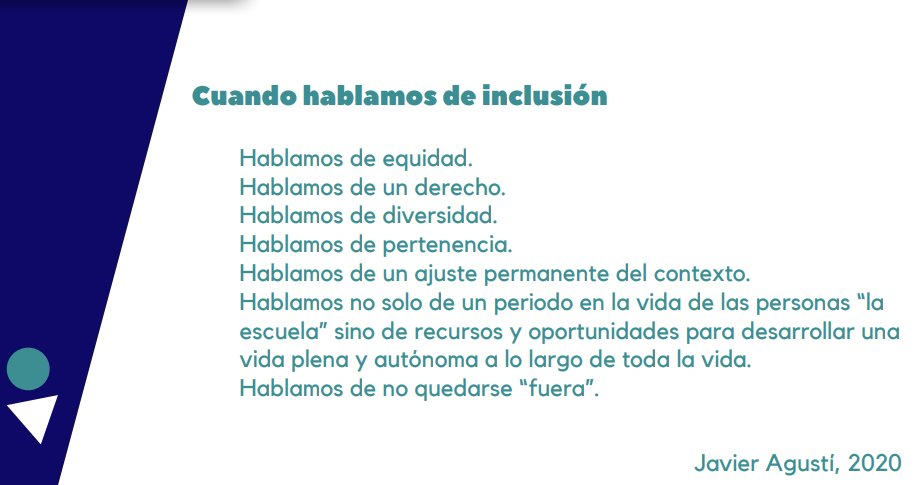 Cuando hablamos de inclusión

Hablamos de equidad.
Hablamos de un derecho.
Hablamos de diversidad.
Hablamos de pertenencia.
Hablamos de un ajuste permanente del contexto.
Hablamos no solo de un periodo en la vida de las personas “la escuela” sino de recursos y oportunidades para desarrollar una vida plena y autónoma a lo largo de toda la vida.
Hablamos de no quedarse “fuera”.

Javier Agustí, 2020